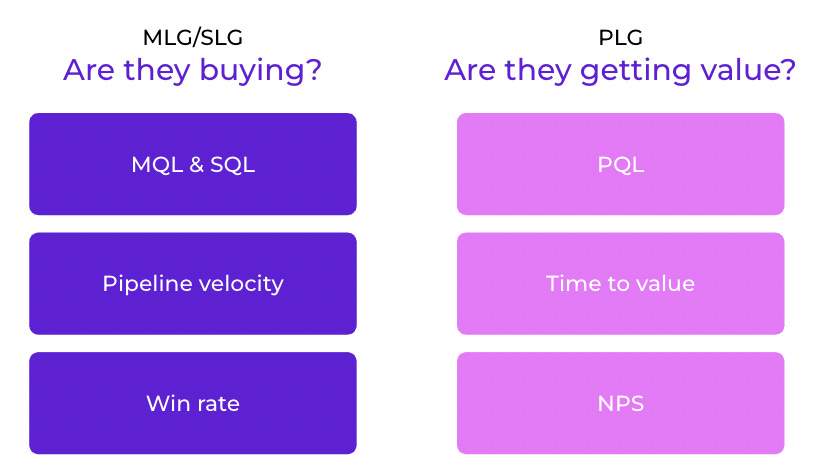 MLG/SLG
Are they buying?

MQL & SQL

Pipeline velocity

Win rate

PLG
Are they getting value?

PQL

Time to value

NPS